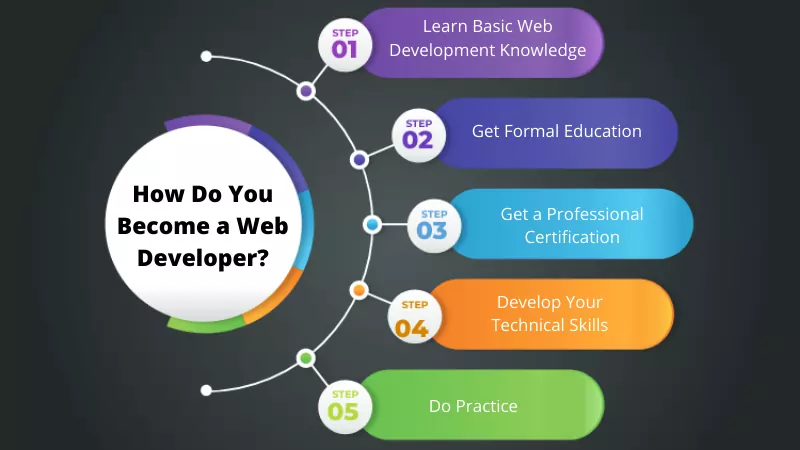 How Do You Become a Web Developer?

STEP 01
Learn Basic Web Development Knowledge

STEP 02
Get Formal Education

STEP 03
Get a Professional Certification

STEP 04
Develop Your Technical Skills

STEP 05
Do Practice